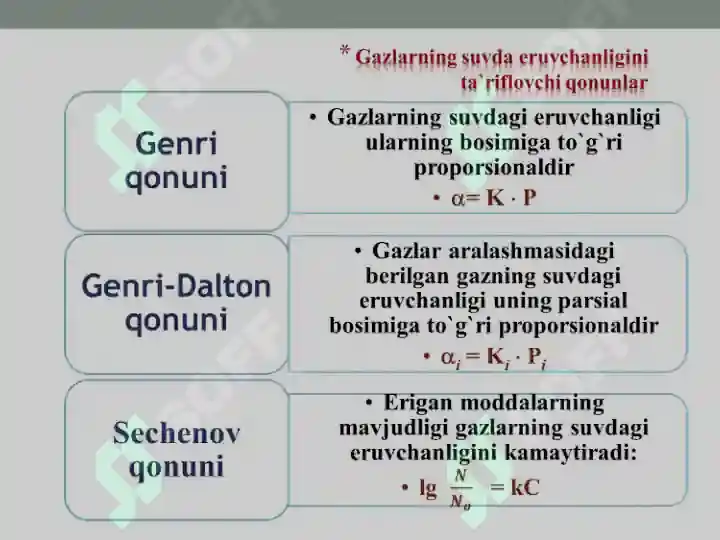 * Gazlarning suvda eruvchanligini ta`riflovchi qonunlar

Genri qonuni

• Gazlarning suvdagi eruvchanligi ularning bosimiga to`g`ri proporsionaldir

• $\alpha = K \cdot P$

Genri-Dalton qonuni

• Gazlar aralashmasidagi berilgan gazning suvdagi eruvchanligi uning parsial bosimiga to`g`ri proporsionaldir

• $\alpha_i = K_i \cdot P_i$

Sechenov qonuni

• Erigan moddalarning mavjudligi gazlarning suvdagi eruvchanligini kamaytiradi:

• $\lg \frac{N}{N_0} = kC$